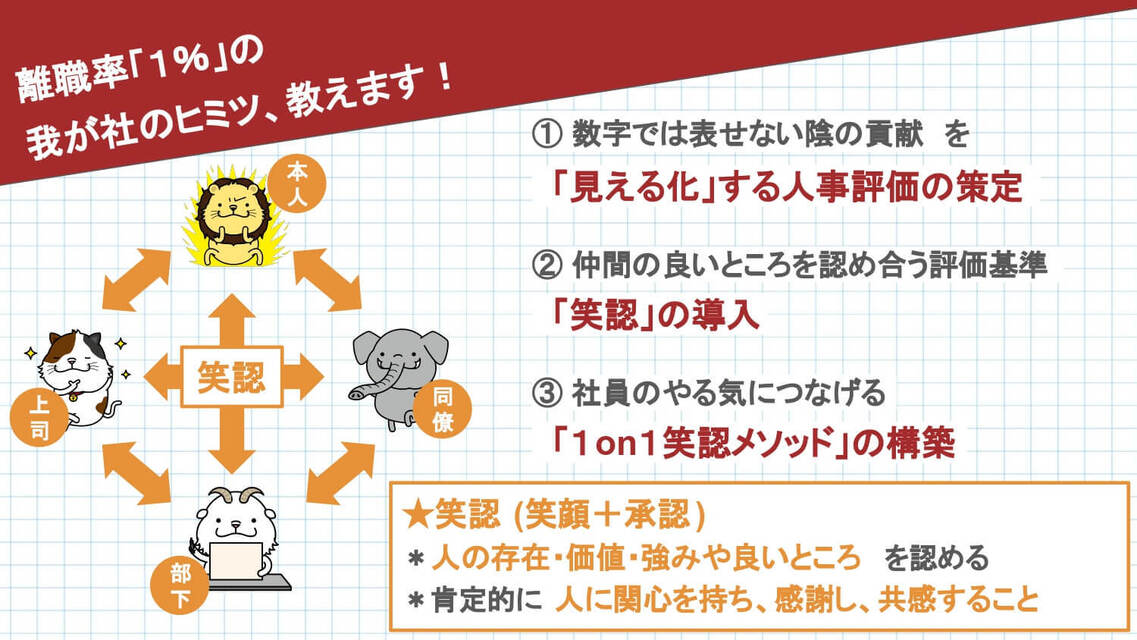 離職率「1%」の
我が社のヒミツ、教えます！

本人

上司

笑認

同僚

部下

① 数字では表せない陰の貢献 を
「見える化」する人事評価の策定

② 仲間の良いところを認め合う評価基準
「笑認」の導入

③ 社員のやる気につなげる
「1on1笑認メソッド」の構築

★笑認 (笑顔＋承認)
＊人の存在・価値・強みや良いところ を認める
＊肯定的に 人に関心を持ち、感謝し、共感すること